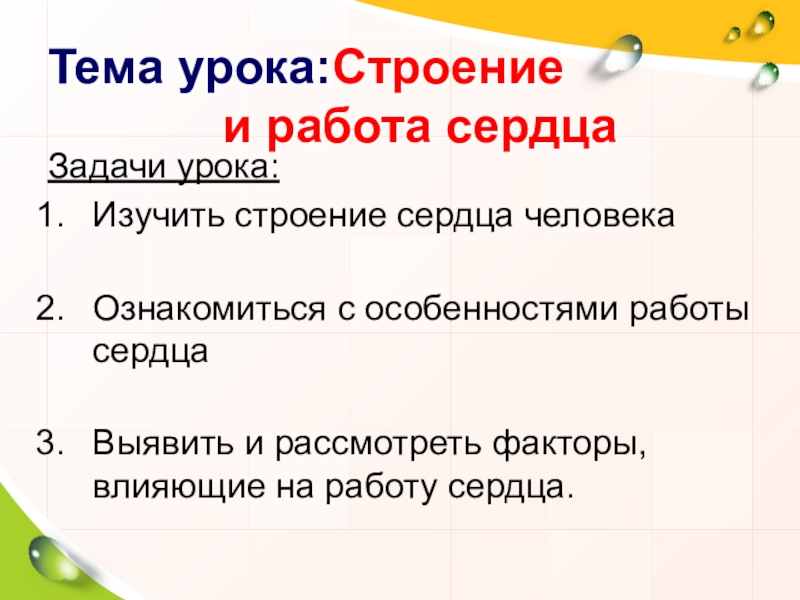 Тема урока:Строение и работа сердца

Задачи урока:

1. Изучить строение сердца человека

2. Ознакомиться с особенностями работы сердца

3. Выявить и рассмотреть факторы, влияющие на работу сердца.